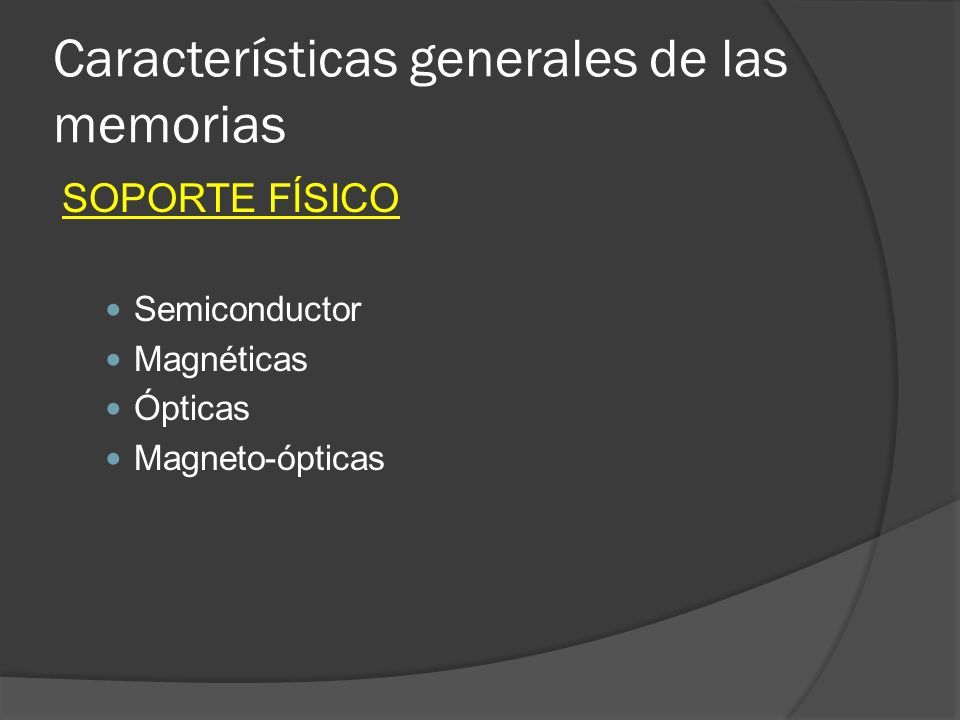 Características generales de las memorias

SOPORTE FÍSICO

- Semiconductor
- Magnéticas
- Ópticas
- Magneto-ópticas